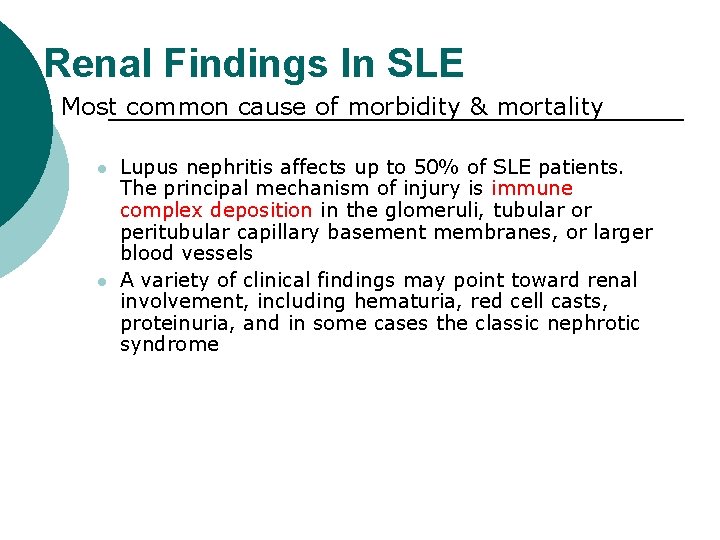 Renal Findings In SLE

Most common cause of morbidity & mortality

- Lupus nephritis affects up to 50% of SLE patients. The principal mechanism of injury is immune complex deposition in the glomeruli, tubular or peritubular capillary basement membranes, or larger blood vessels
- A variety of clinical findings may point toward renal involvement, including hematuria, red cell casts, proteinuria, and in some cases the classic nephrotic syndrome